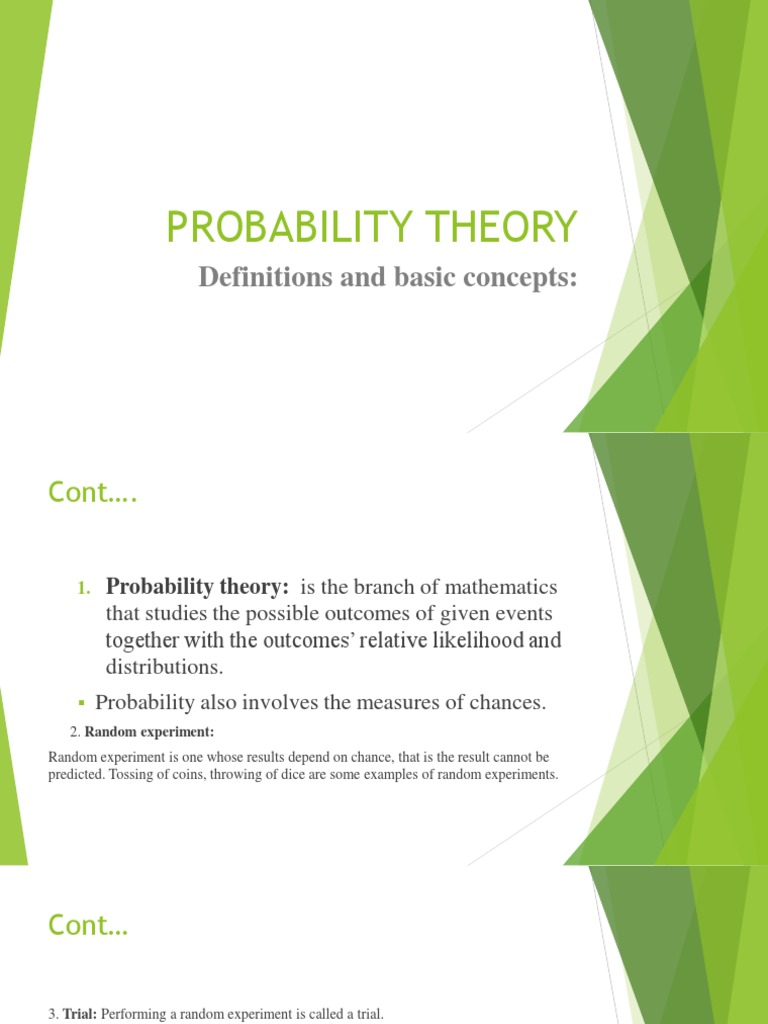 PROBABILITY THEORY

Definitions and basic concepts:

Cont….

1. Probability theory: is the branch of mathematics that studies the possible outcomes of given events together with the outcomes' relative likelihood and distributions.

▪ Probability also involves the measures of chances.

2. Random experiment:

Random experiment is one whose results depend on chance, that is the result cannot be predicted. Tossing of coins, throwing of dice are some examples of random experiments.

Cont…

3. Trial: Performing a random experiment is called a trial.